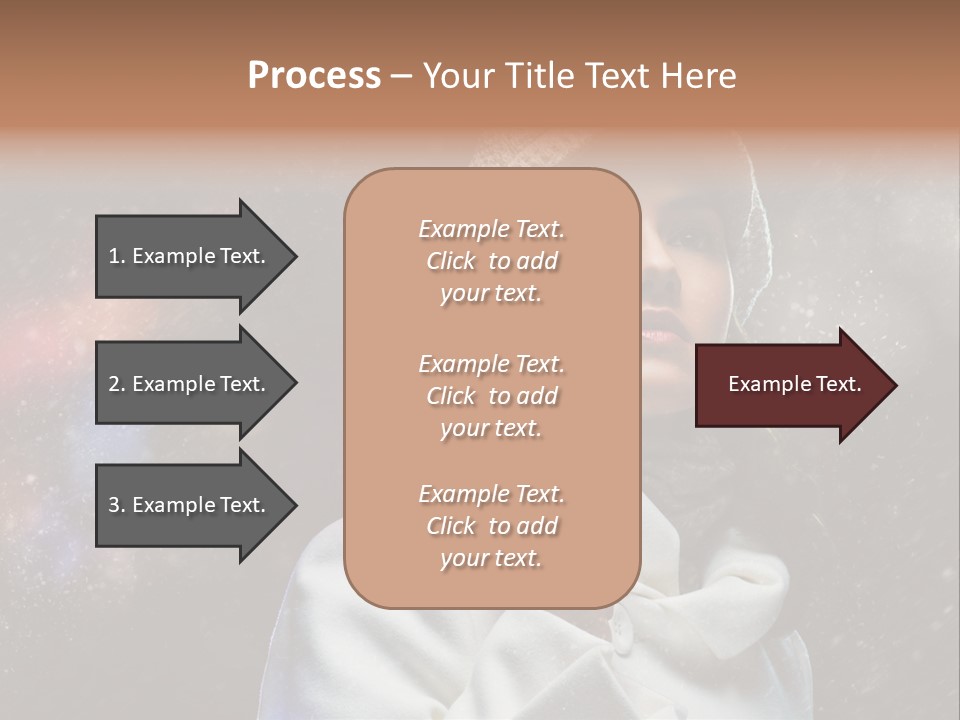 Process – Your Title Text Here

1. Example Text.

2. Example Text.

3. Example Text.

Example Text. Click to add your text.

Example Text. Click to add your text.

Example Text. Click to add your text.

Example Text.